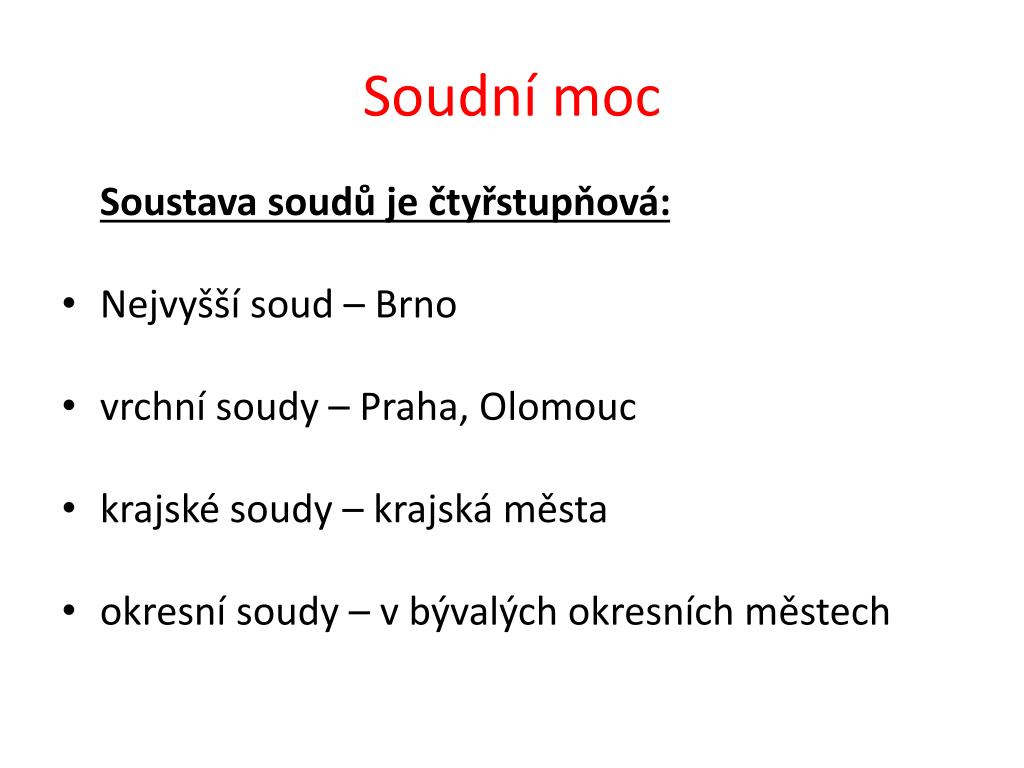 Soudní moc

Soustava soudů je čtyřstupňová:

• Nejvyšší soud – Brno

• vrchní soudy – Praha, Olomouc

• krajské soudy – krajská města

• okresní soudy – v bývalých okresních městech